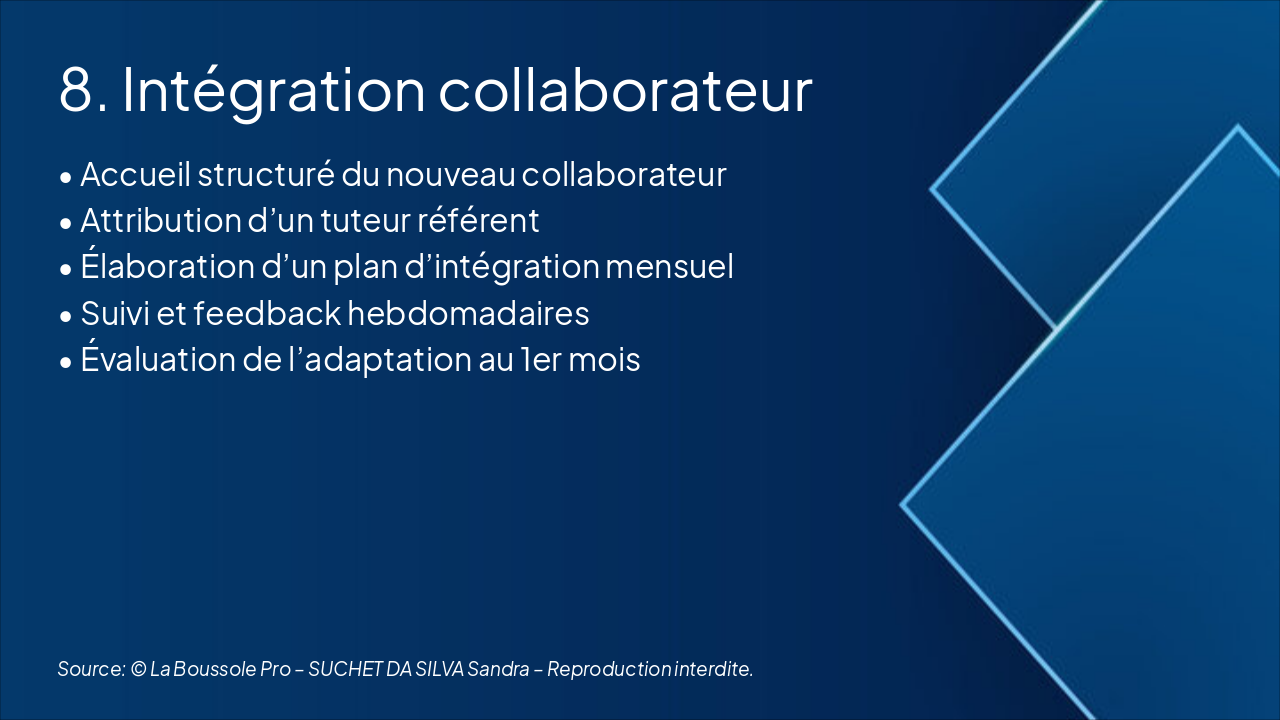 8. Intégration collaborateur

• Accueil structuré du nouveau collaborateur
• Attribution d’un tuteur référent
• Élaboration d’un plan d’intégration mensuel
• Suivi et feedback hebdomadaires
• Évaluation de l’adaptation au 1er mois

Source: © La Boussole Pro – SUCHET DA SILVA Sandra – Reproduction interdite.